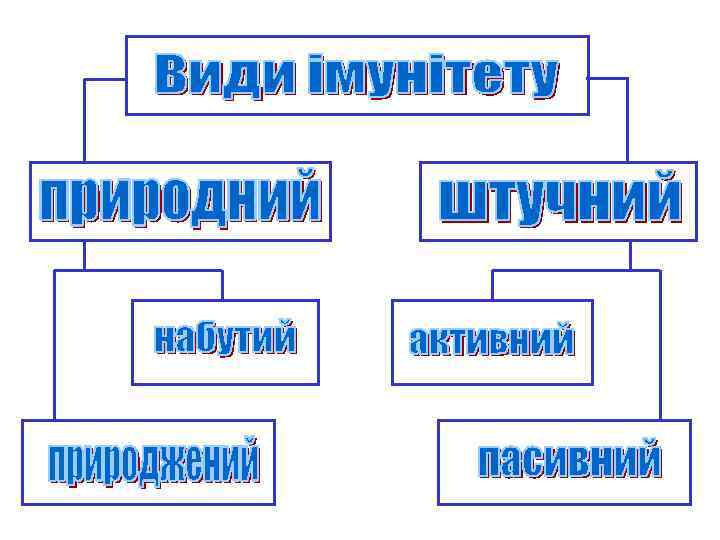 Види імунітету

природний

штучний

набутий

активний

природжений

пасивний